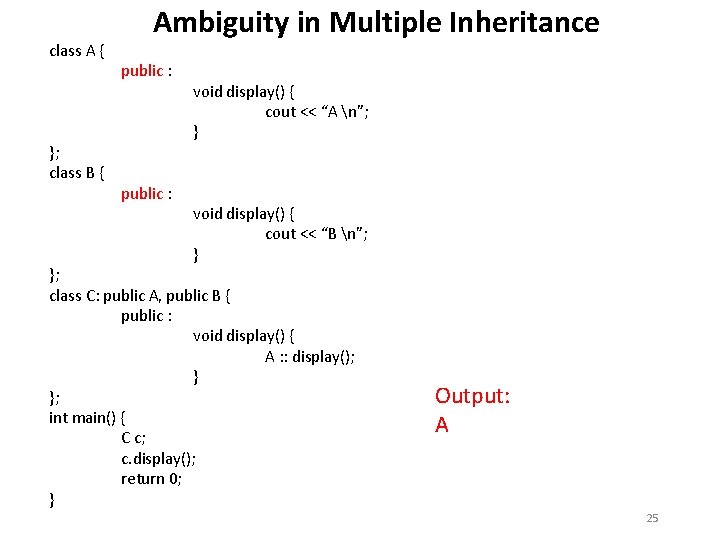 Ambiguity in Multiple Inheritance

class A {
public :
void display() {
cout << “A \n”;
}
};
class B {
public :
void display() {
cout << “B \n”;
}
};
class C: public A, public B {
public :
void display() {
A :: display();
}
};
int main() {
C c;
c.display();
return 0;
}

Output:
A

25